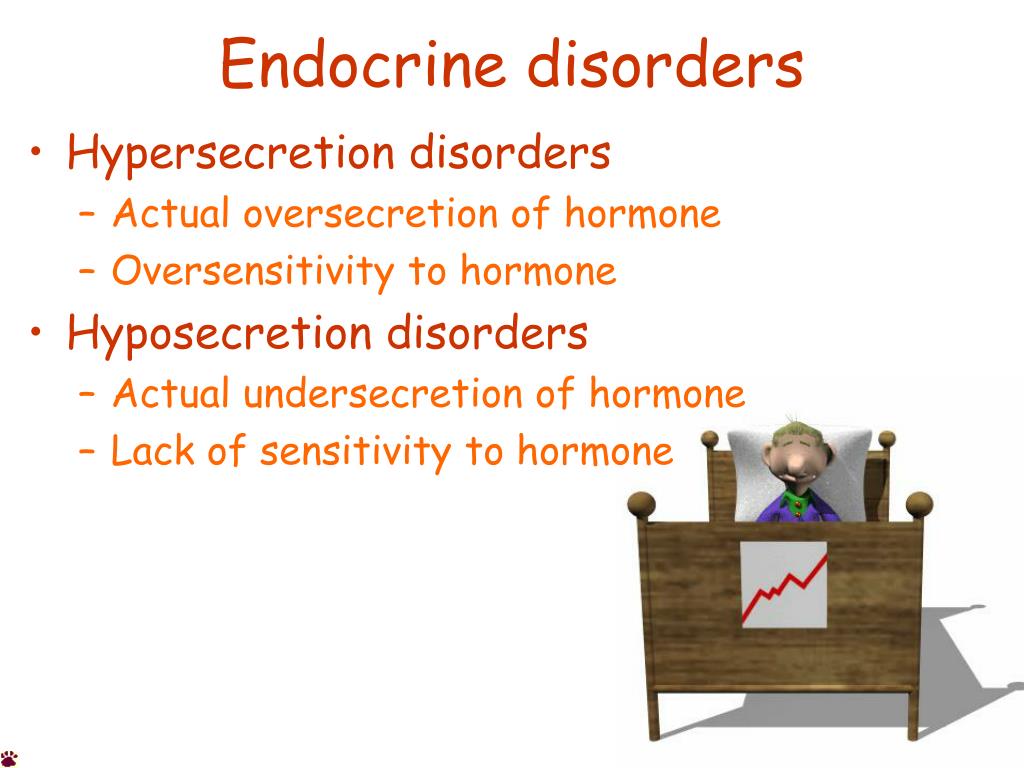 Endocrine disorders

• Hypersecretion disorders
– Actual oversecretion of hormone
– Oversensitivity to hormone

• Hyposecretion disorders
– Actual undersecretion of hormone
– Lack of sensitivity to hormone